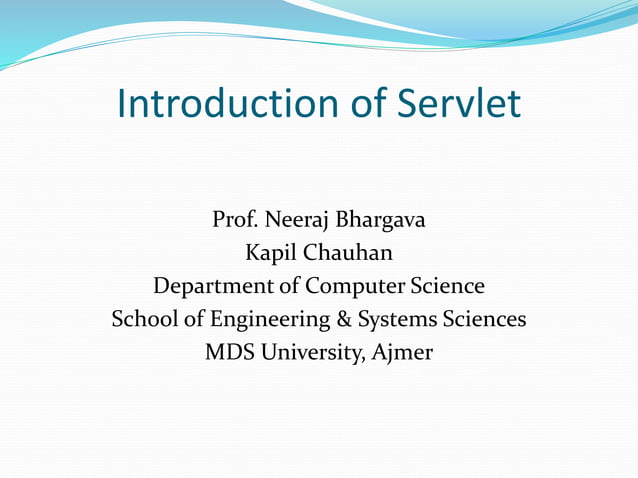 Introduction of Servlet

Prof. Neeraj Bhargava
Kapil Chauhan
Department of Computer Science
School of Engineering & Systems Sciences
MDS University, Ajmer